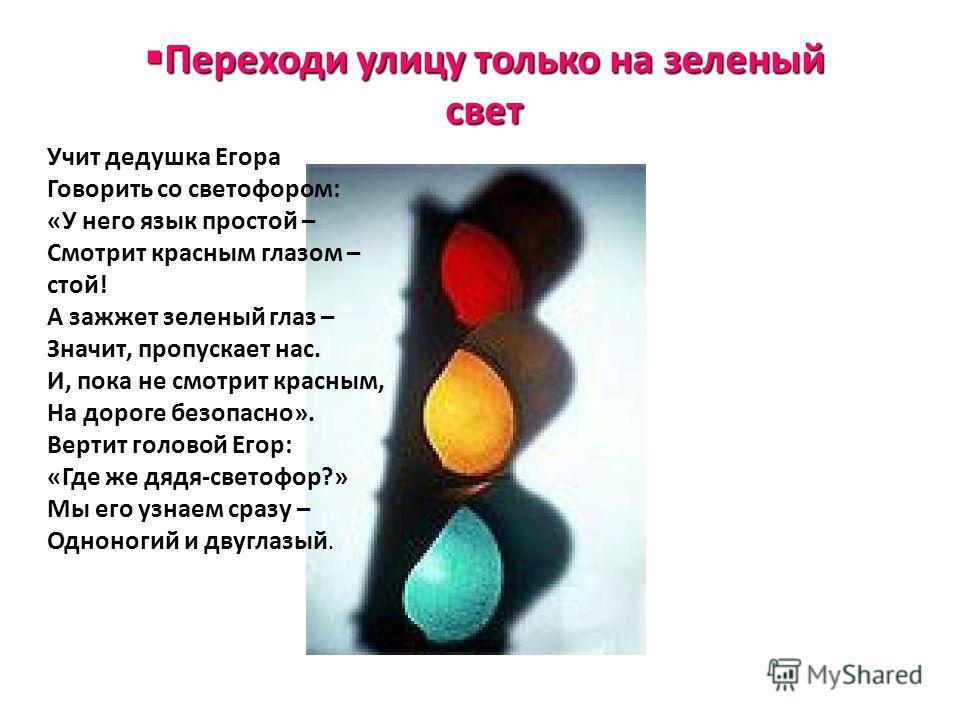 ▪Переходи улицу только на зеленый свет

Учит дедушка Егора
Говорить со светофором:
«У него язык простой –
Смотрит красным глазом – стой!
А зажжет зеленый глаз –
Значит, пропускает нас.
И, пока не смотрит красным,
На дороге безопасно».
Вертит головой Егор:
«Где же дядя-светофор?»
Мы его узнаем сразу –
Одноногий и двуглазый.

MyShared